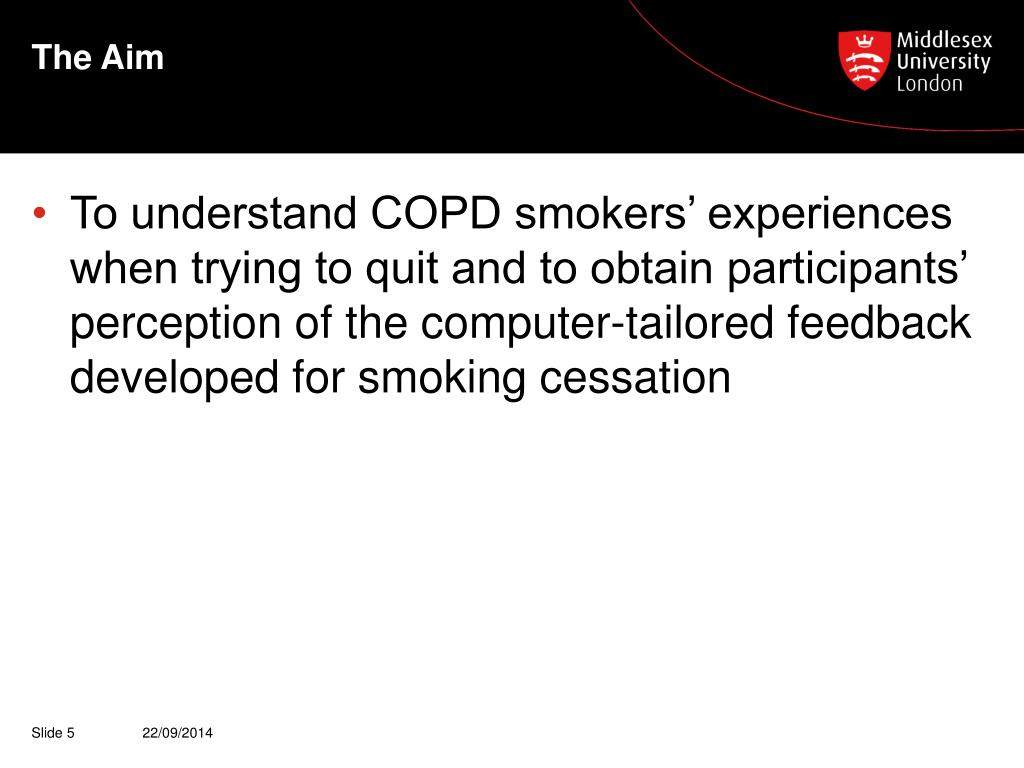 The Aim

Middlesex University London

• To understand COPD smokers’ experiences when trying to quit and to obtain participants’ perception of the computer-tailored feedback developed for smoking cessation

Slide 5 22/09/2014